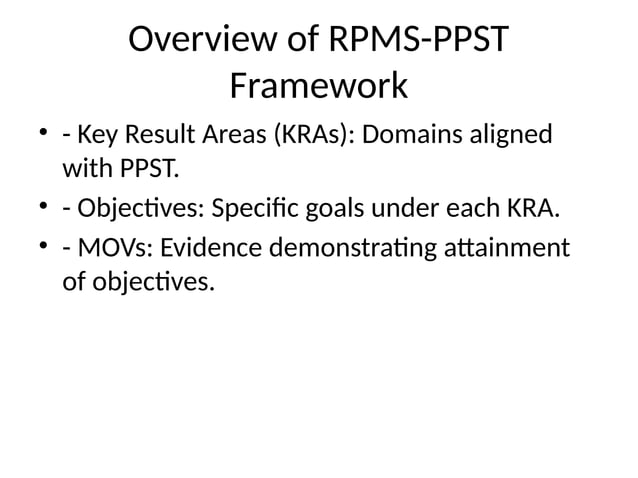 Overview of RPMS-PPST Framework

• - Key Result Areas (KRAs): Domains aligned with PPST.
• - Objectives: Specific goals under each KRA.
• - MOVs: Evidence demonstrating attainment of objectives.